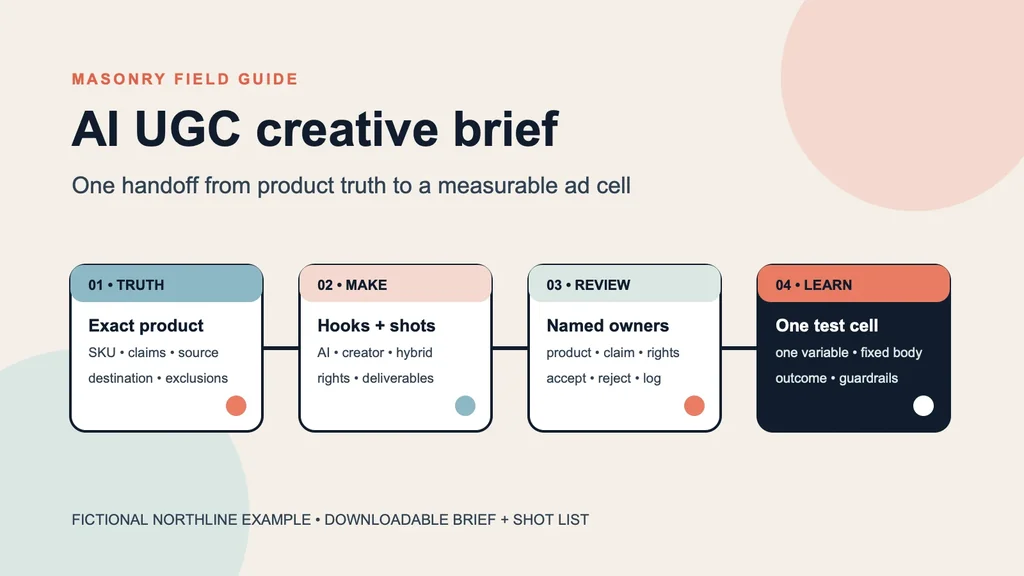 MASONRY FIELD GUIDE

AI UGC creative brief

One handoff from product truth to a measurable ad cell

01 • TRUTH

Exact product

SKU • claims • source

destination • exclusions

02 • MAKE

Hooks + shots

AI • creator • hybrid

rights • deliverables

03 • REVIEW

Named owners

product • claim • rights

accept • reject • log

04 • LEARN

One test cell

one variable • fixed body

outcome • guardrails

FICTIONAL NORTHLINE EXAMPLE • DOWNLOADABLE BRIEF + SHOT LIST